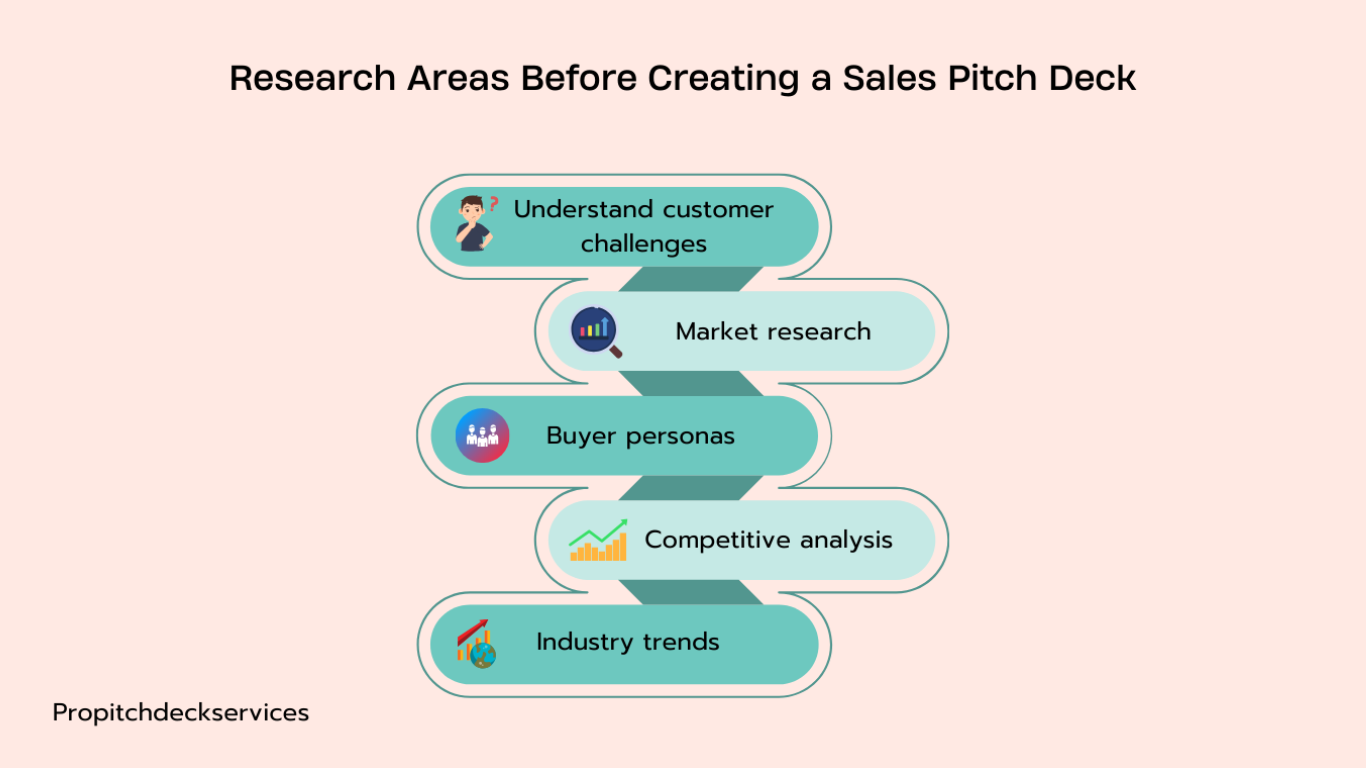 Research Areas Before Creating a Sales Pitch Deck

Understand customer challenges

Market research

Buyer personas

Competitive analysis

Industry trends

Propitchdeckservices